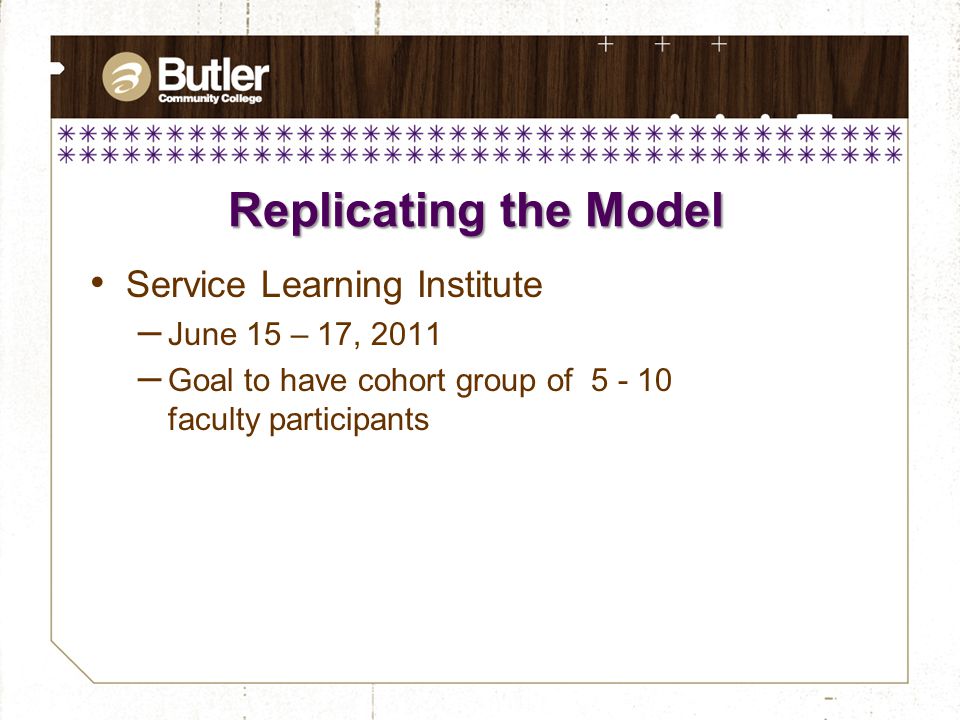 Butler
Community College

Replicating the Model

• Service Learning Institute
– June 15 – 17, 2011
– Goal to have cohort group of 5 - 10 faculty participants